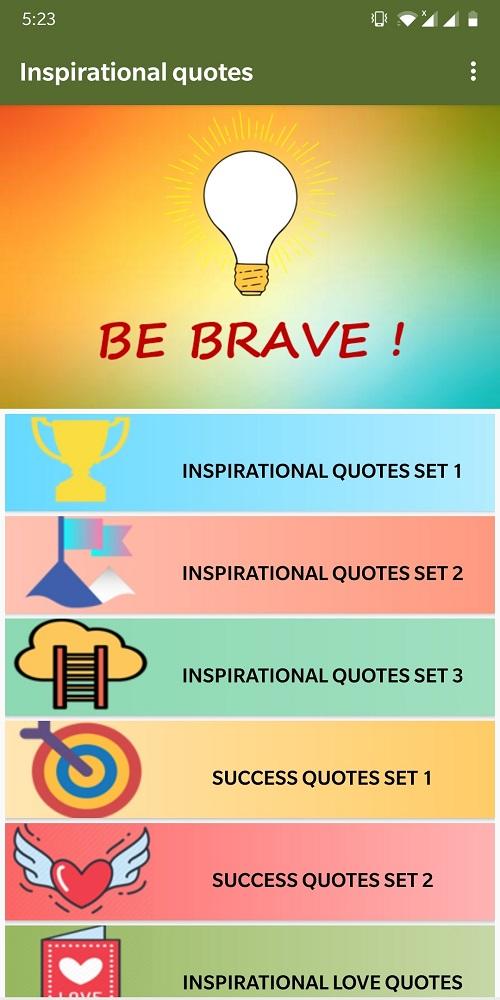 5:23

Inspirational quotes

BE BRAVE !

INSPIRATIONAL QUOTES SET 1

INSPIRATIONAL QUOTES SET 2

INSPIRATIONAL QUOTES SET 3

SUCCESS QUOTES SET 1

SUCCESS QUOTES SET 2

LOVE

INSPIRATIONAL LOVE QUOTES